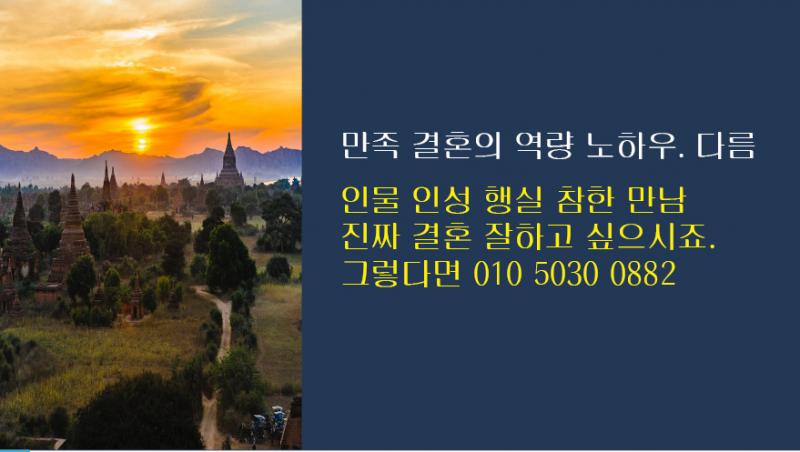 만족 결혼의 역량 노하우. 다름

인물 인성 행실 참한 만남
진짜 결혼 잘하고 싶으시죠.
그렇다면 010 5030 0882